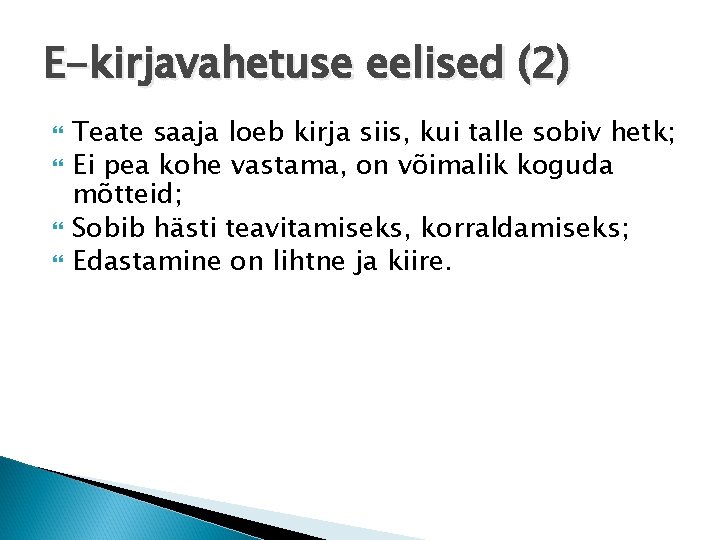 E-kirjavahetuse eelised (2)

Teate saaja loeb kirja siis, kui talle sobiv hetk;
Ei pea kohe vastama, on võimalik koguda mõtteid;
Sobib hästi teavitamiseks, korraldamiseks;
Edastamine on lihtne ja kiire.